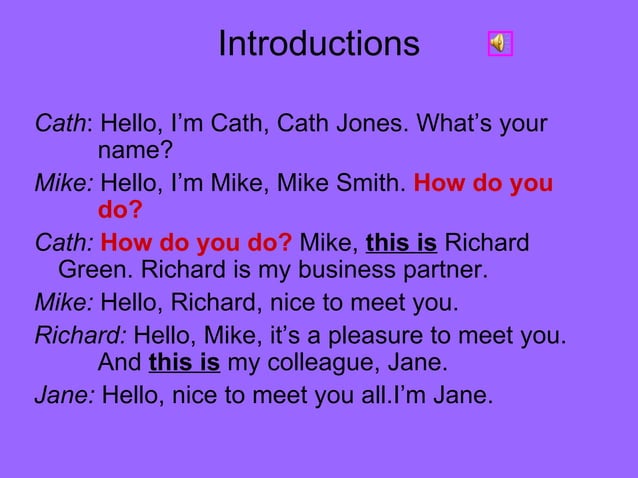 Introductions

Cath: Hello, I'm Cath, Cath Jones. What's your name?

Mike: Hello, I'm Mike, Mike Smith. How do you do?

Cath: How do you do? Mike, this is Richard Green. Richard is my business partner.

Mike: Hello, Richard, nice to meet you.

Richard: Hello, Mike, it's a pleasure to meet you. And this is my colleague, Jane.

Jane: Hello, nice to meet you all.I'm Jane.